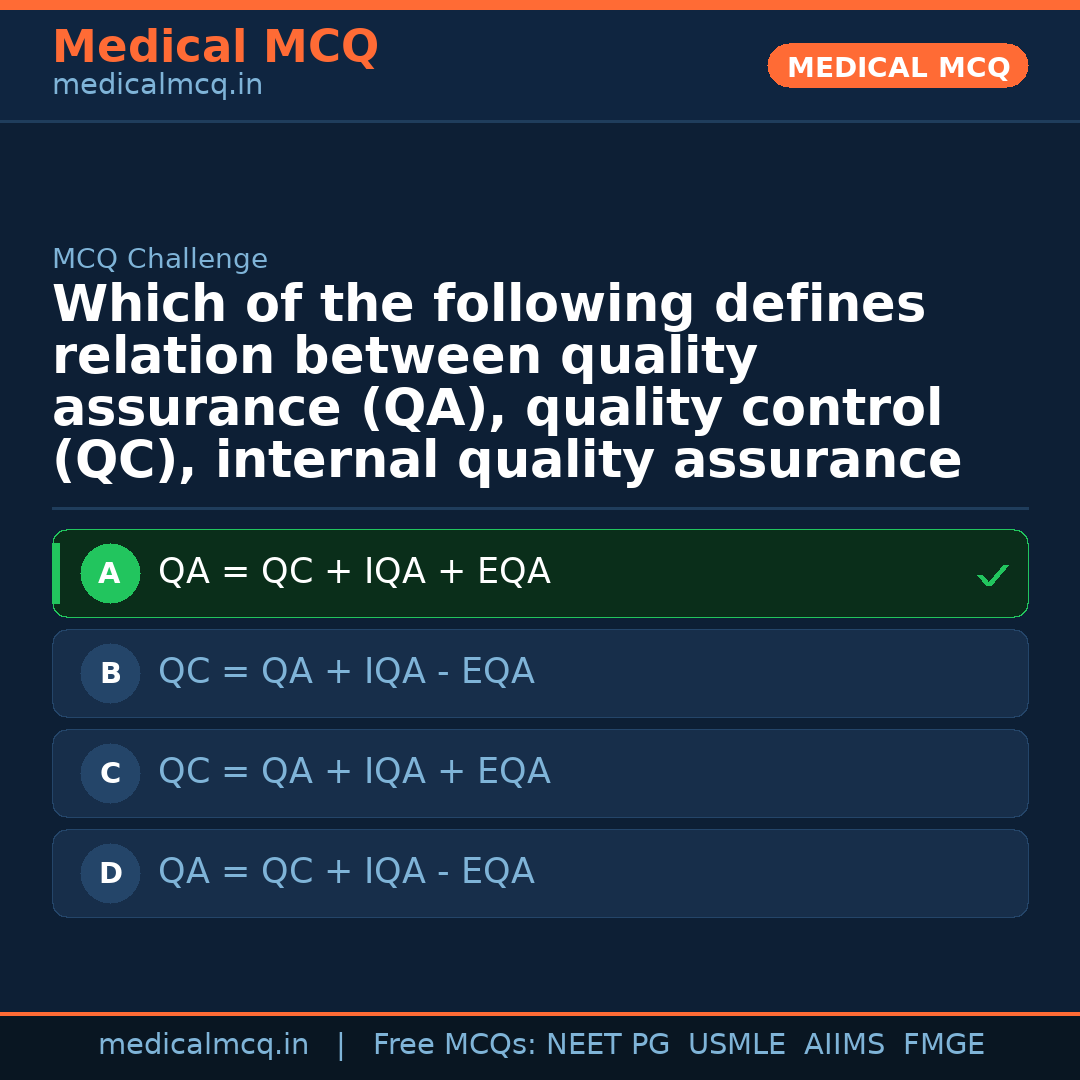 Medical MCQ
medicalmcq.in

MEDICAL MCQ

MCQ Challenge

Which of the following defines relation between quality assurance (QA), quality control (QC), internal quality assurance

A QA = QC + IQA + EQA ✓

B QC = QA + IQA - EQA

C QC = QA + IQA + EQA

D QA = QC + IQA - EQA

medicalmcq.in | Free MCQs: NEET PG USMLE AIIMS FMGE